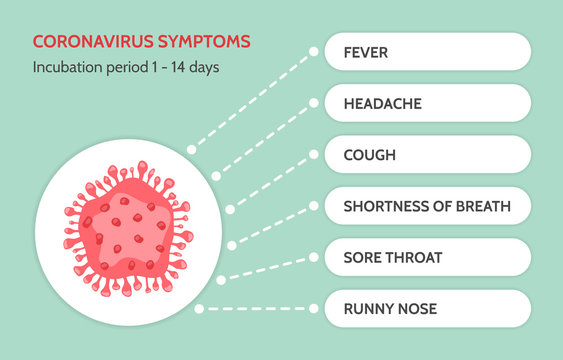 CORONAVIRUS SYMPTOMS
Incubation period 1 - 14 days

FEVER

HEADACHE

COUGH

SHORTNESS OF BREATH

SORE THROAT

RUNNY NOSE